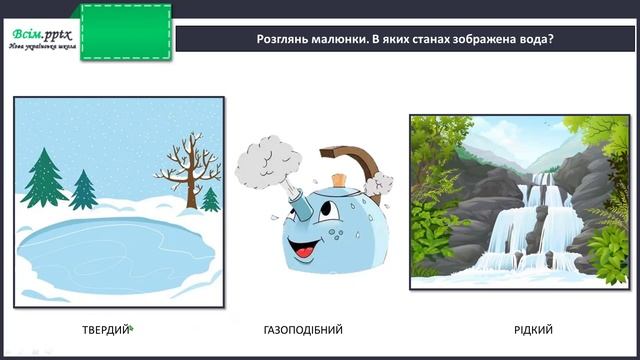 Всім.pptx
Нова українська школа

Розглянь малюнки. В яких станах зображена вода?

ТВЕРДИЙ

ГАЗОПОДІБНИЙ

РІДКИЙ